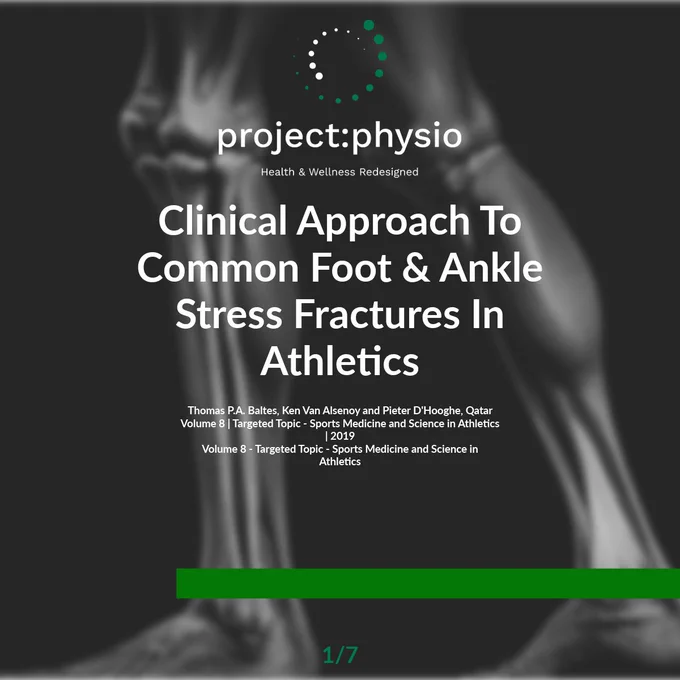 project:physio

Health & Wellness Redesigned

Clinical Approach To Common Foot & Ankle Stress Fractures In Athletics

Thomas P.A. Baltes, Ken Van Alsenoy and Pieter D'Hooghe, Qatar
Volume 8 | Targeted Topic - Sports Medicine and Science in Athletics | 2019
Volume 8 - Targeted Topic - Sports Medicine and Science in Athletics

1/7